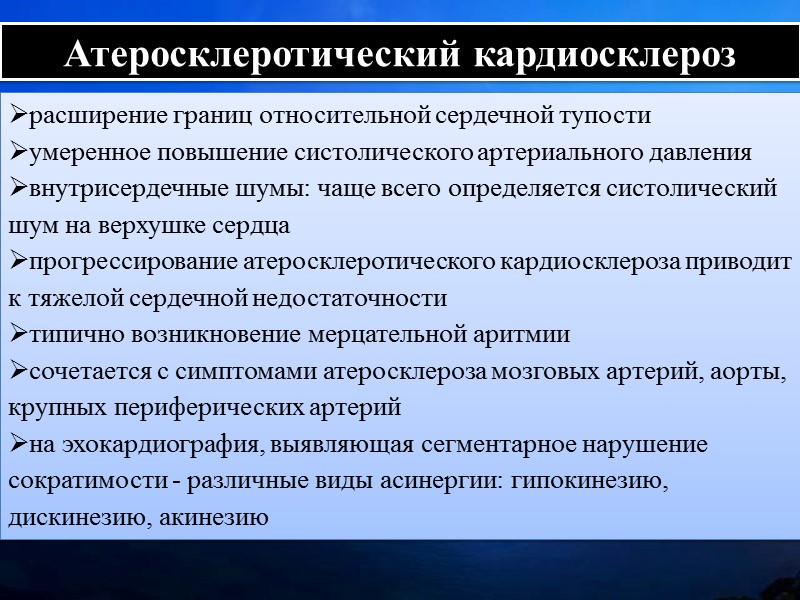 Атеросклеротический кардиосклероз

➢расширение границ относительной сердечной тупости
➢умеренное повышение систолического артериального давления
➢внутрисердечные шумы: чаще всего определяется систолический шум на верхушке сердца
➢прогрессирование атеросклеротического кардиосклероза приводит к тяжелой сердечной недостаточности
➢типично возникновение мерцательной аритмии
➢сочетается с симптомами атеросклероза мозговых артерий, аорты, крупных периферических артерий
➢на эхокардиография, выявляющая сегментарное нарушение сократимости - различные виды асинергии: гипокинезию, дискинезию, акинезию